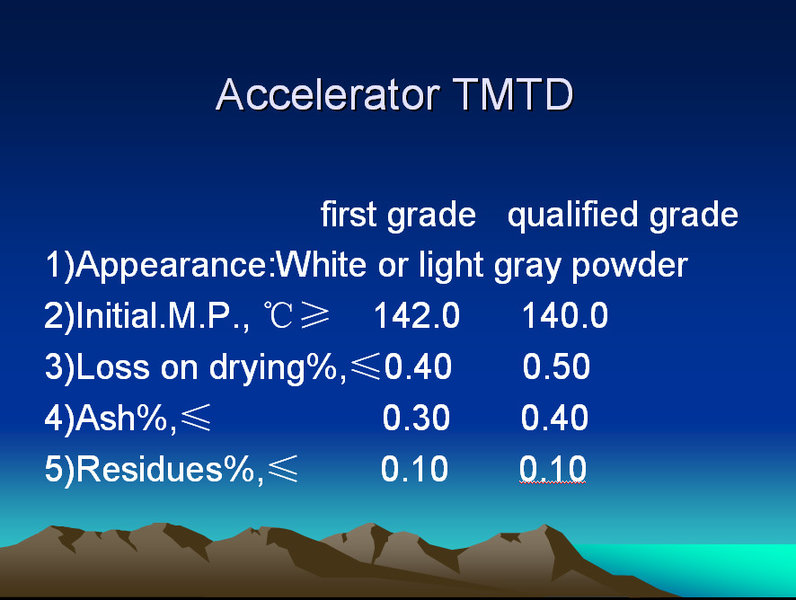 Accelerator TMTD

first grade qualified grade

1)Appearance:White or light gray powder

2)Initial.M.P., ℃≥ 142.0 140.0

3)Loss on drying%,≤0.40 0.50

4)Ash%,≤ 0.30 0.40

5)Residues%,≤ 0.10 0.10